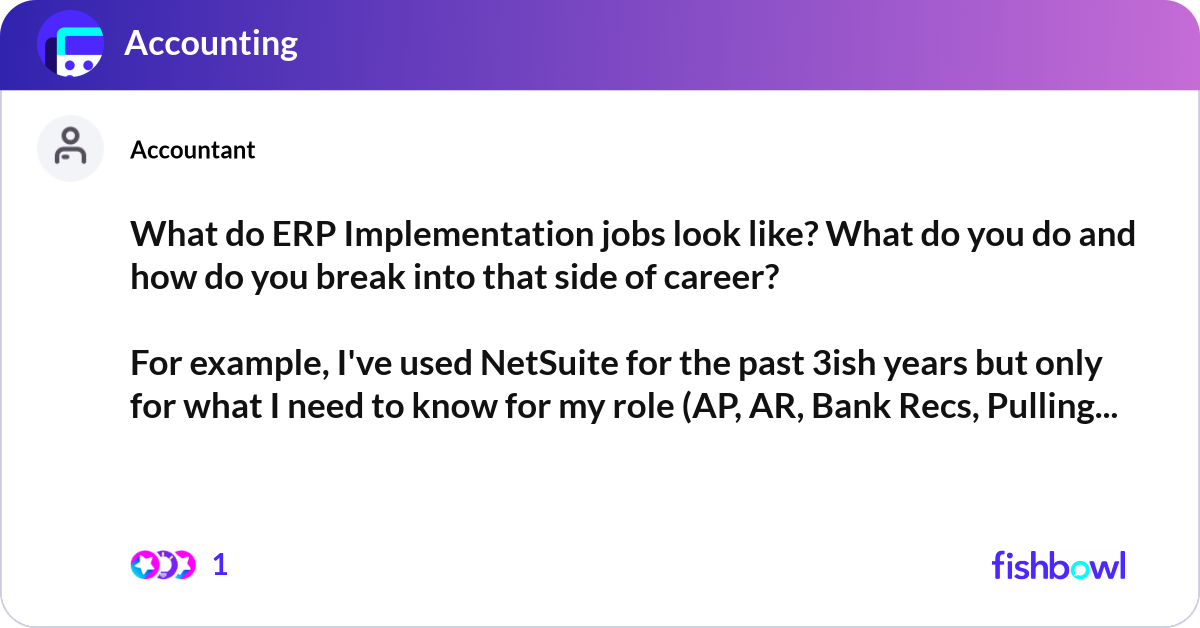 Accounting

Accountant

What do ERP Implementation jobs look like? What do you do and how do you break into that side of career?

For example, I've used NetSuite for the past 3ish years but only for what I need to know for my role (AP, AR, Bank Recs, Pulling...

1

fishbowl